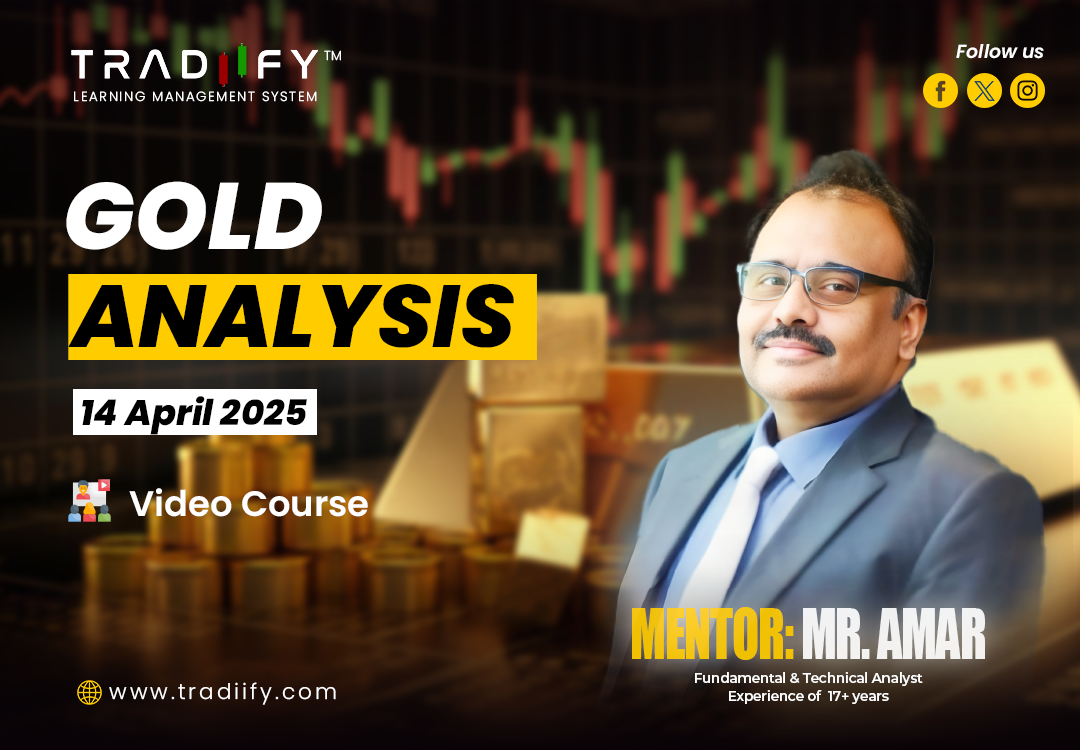 TRADIIFY™
LEARNING MANAGEMENT SYSTEM

Follow us

GOLD
ANALYSIS

14 April 2025

Video Course

MENTOR: MR. AMAR
Fundamental & Technical Analyst
Experience of 17+ years

www.tradiify.com